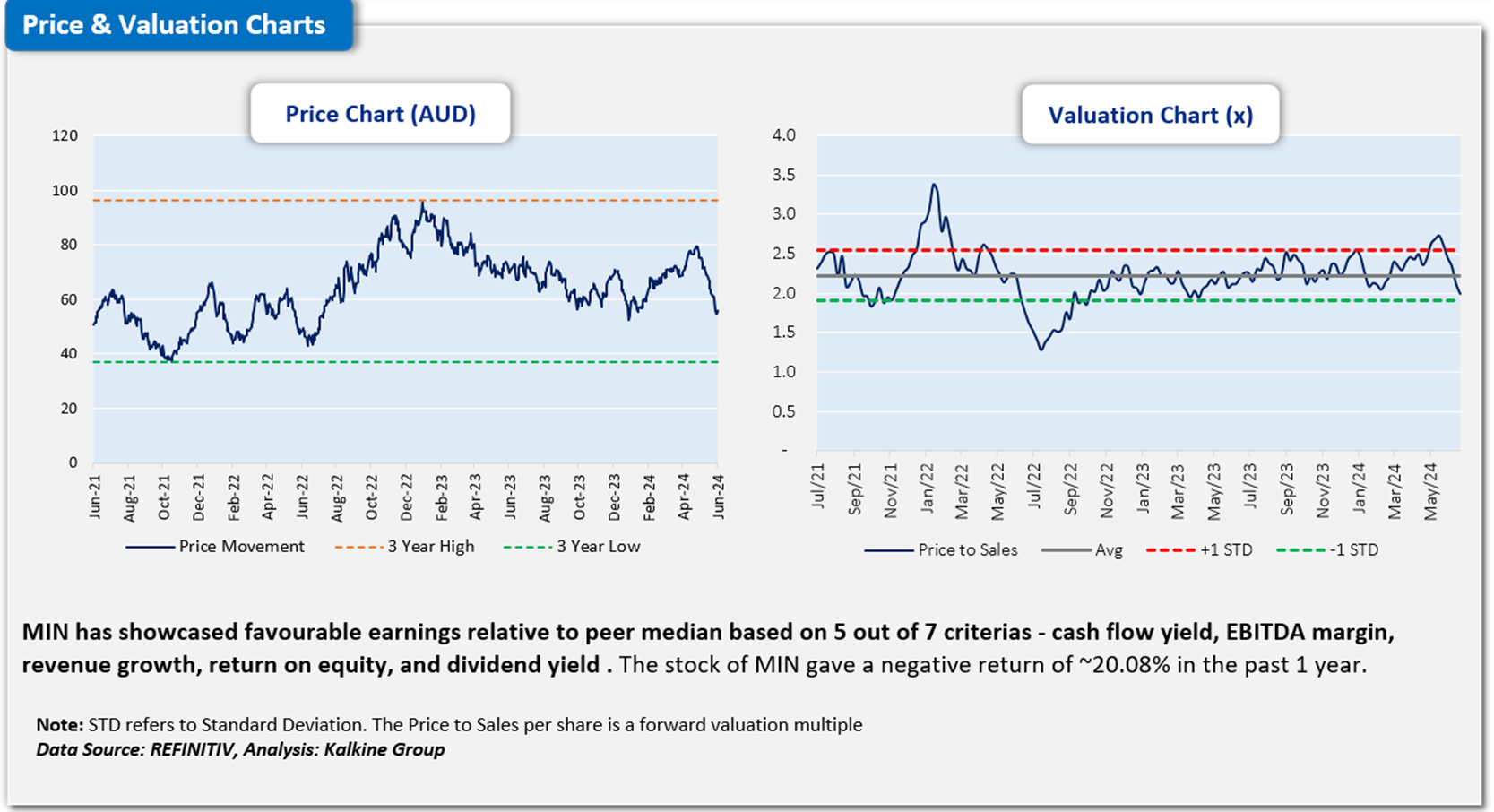 Price & Valuation Charts

Price Chart (AUD)

120
100
80
60
40
20
0

Jun-21 Aug-21 Oct-21 Dec-21 Feb-22 Apr-22 Jun-22 Aug-22 Oct-22 Dec-22 Feb-23 Apr-23 Jun-23 Aug-23 Oct-23 Dec-23 Feb-24 Apr-24 Jun-24

Price Movement 3 Year High 3 Year Low

Valuation Chart (x)

4.0
3.5
3.0
2.5
2.0
1.5
1.0
0.5
-

Jul/21 Sep/21 Nov/21 Jan/22 Mar/22 May/22 Jul/22 Sep/22 Nov/22 Jan/23 Mar/23 May/23 Jul/23 Sep/23 Nov/23 Jan/24 Mar/24 May/24

Price to Sales Avg +1 STD -1 STD

MIN has showcased favourable earnings relative to peer median based on 5 out of 7 criterias - cash flow yield, EBITDA margin, revenue growth, return on equity, and dividend yield . The stock of MIN gave a negative return of ~20.08% in the past 1 year.

Note: STD refers to Standard Deviation. The Price to Sales per share is a forward valuation multiple
Data Source: REFINITIV, Analysis: Kalkine Group